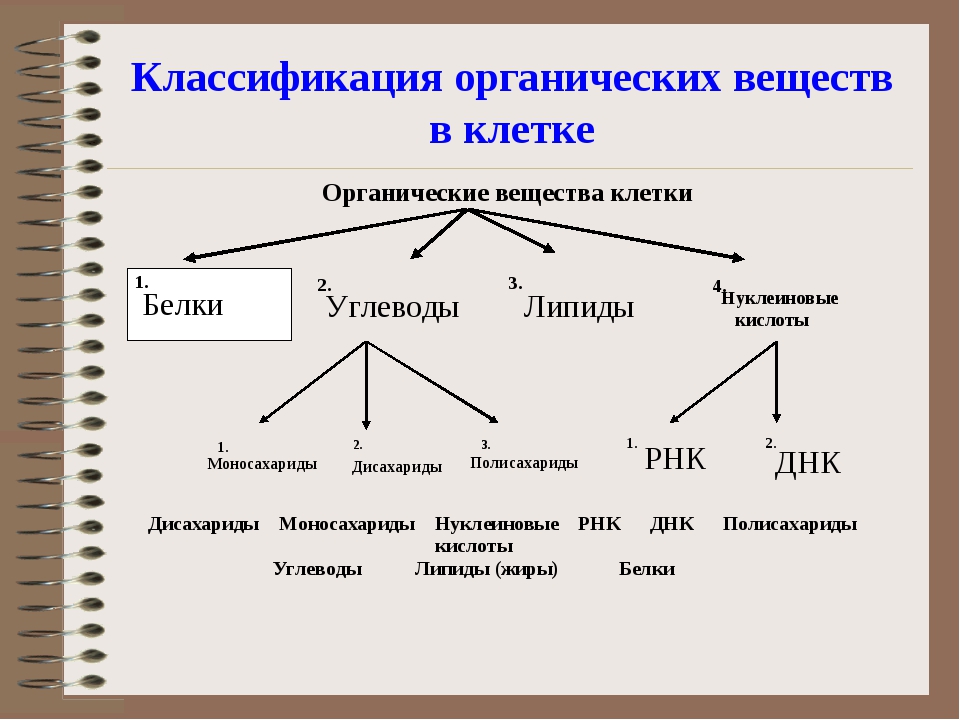 Классификация органических веществ в клетке

Органические вещества клетки

1. Белки

2. Углеводы

3. Липиды

4. Нуклеиновые кислоты

1. Моносахариды

2. Дисахариды

3. Полисахариды

1. РНК

2. ДНК

Дисахариды Моносахариды Нуклеиновые кислоты РНК ДНК Полисахариды

Углеводы Липиды (жиры) Белки